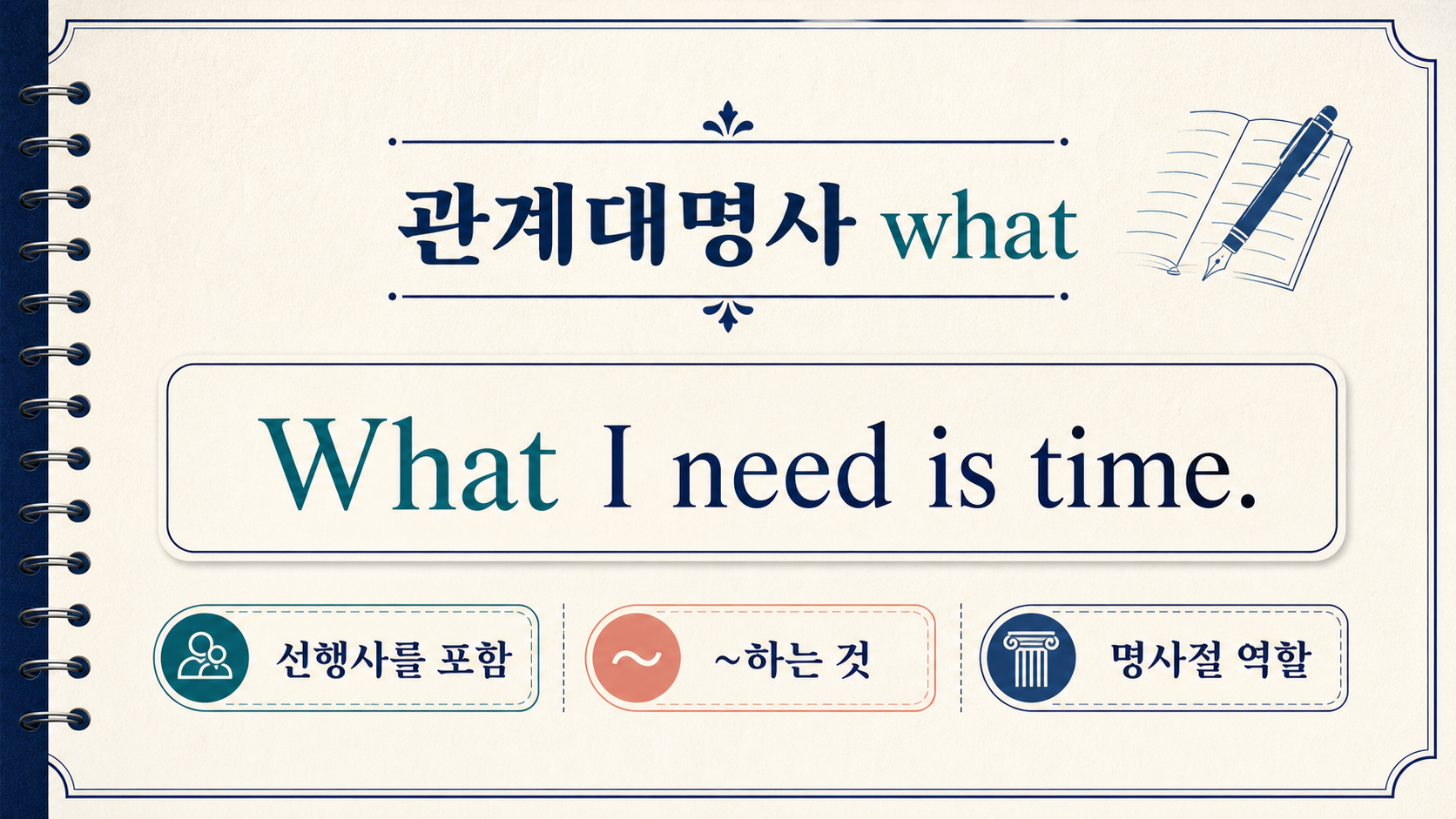 관계대명사 what

What I need is time.

선행사를 포함

~하는 것

명사절 역할